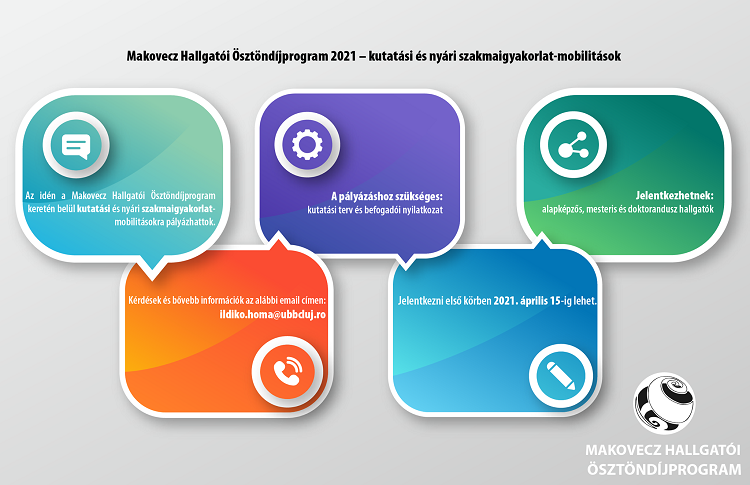 Makovecz Hallgatói Ösztöndíjprogram 2021 – kutatási és nyári szakmaigyakorlat-mobilitások

Az idén a Makovecz Hallgatói Ösztöndíjprogram keretén belül kutatási és nyári szakmaigyakorlat-mobilitásokra pályázhattok.

A pályázáshoz szükséges:
kutatási terv és befogadói nyilatkozat

Jelentkezhetnek:
alapképzős, mesteris és doktorandusz hallgatók

Kérdések és bővebb információk az alábbi email címen:
ildiko.homa@ubbcluj.ro

Jelentkezni első körben 2021. április 15-ig lehet.

MAKOVECZ HALLGATÓI ÖSZTÖNDÍJPROGRAM